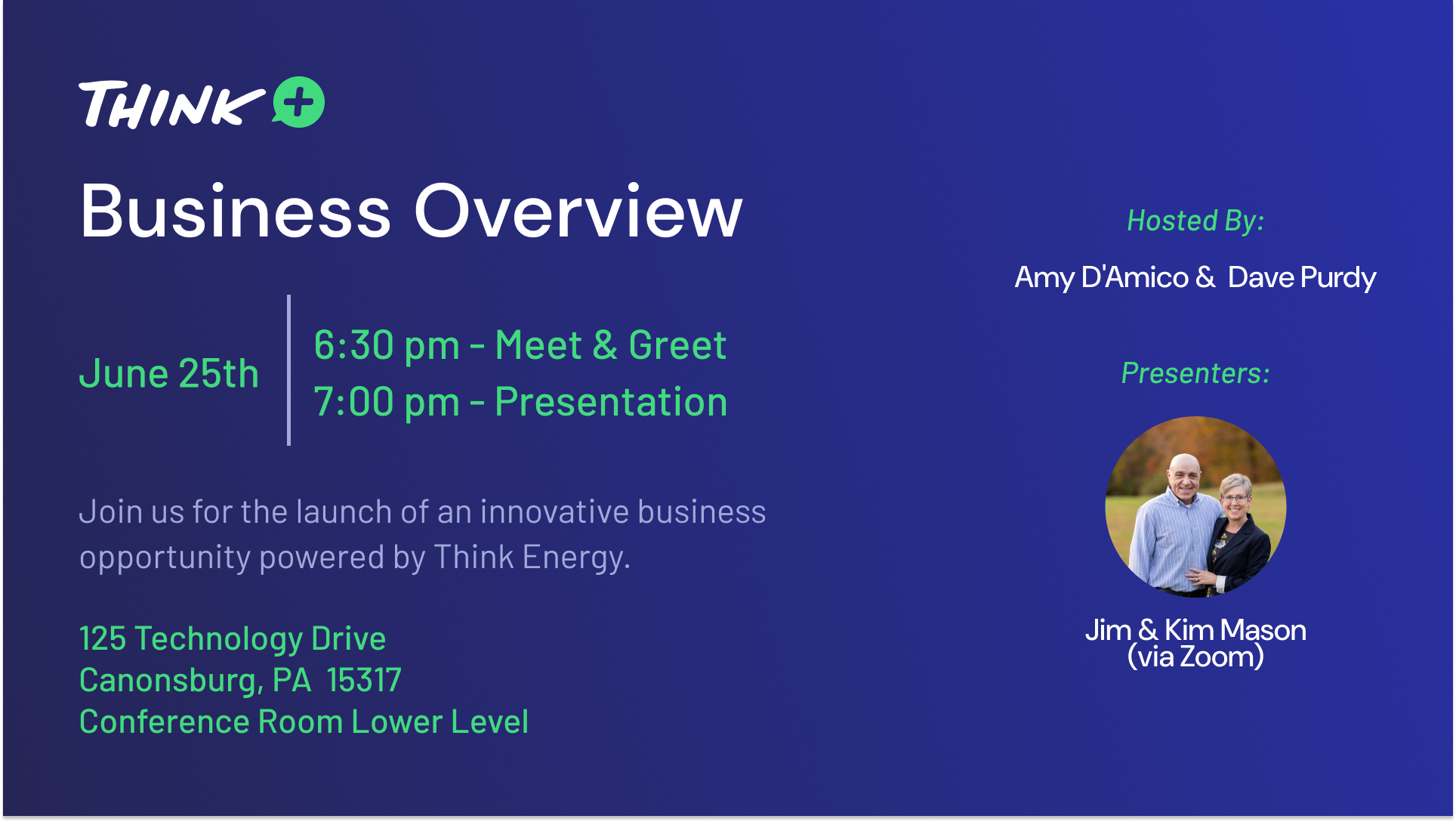 THINK +

Business Overview

June 25th

6:30 pm - Meet & Greet
7:00 pm - Presentation

Join us for the launch of an innovative business opportunity powered by Think Energy.

125 Technology Drive
Canonsburg, PA 15317
Conference Room Lower Level

Hosted By:

Amy D'Amico & Dave Purdy

Presenters:

Jim & Kim Mason
(via Zoom)